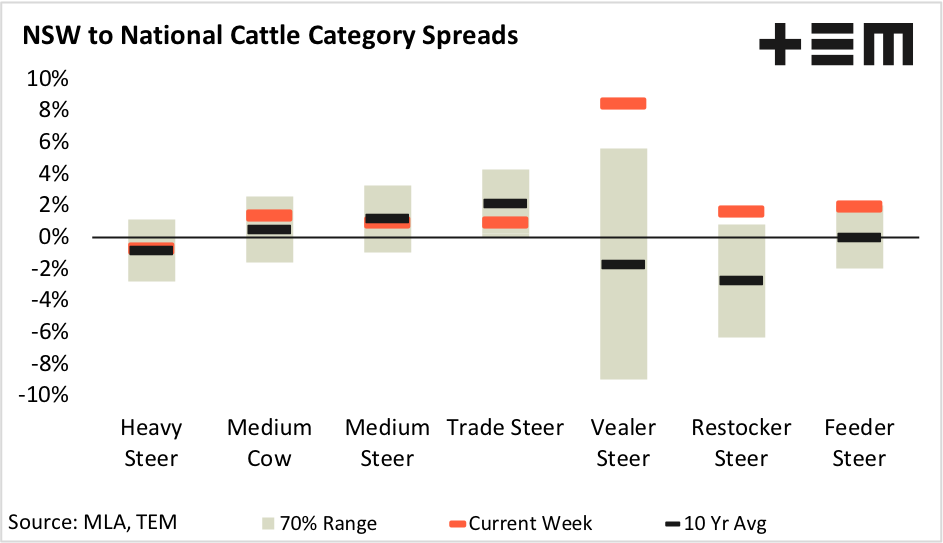 NSW to National Cattle Category Spreads

+EM

10%
8%
6%
4%
2%
0%
-2%
-4%
-6%
-8%
-10%

Heavy Steer
Medium Cow
Medium Steer
Trade Steer
Vealer Steer
Restocker Steer
Feeder Steer

Source: MLA, TEM
70% Range
Current Week
10 Yr Avg